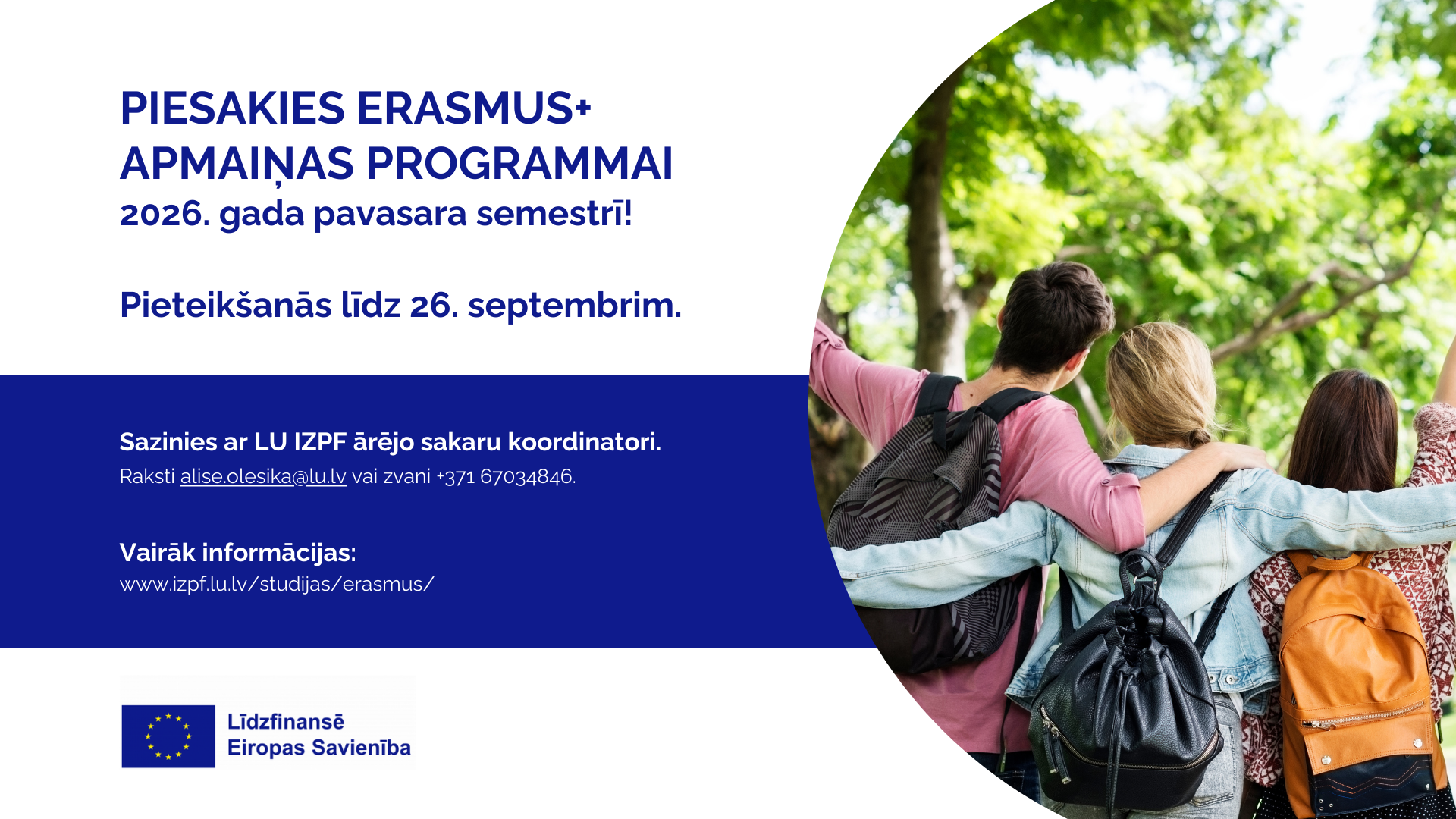 PIESAKIES ERASMUS+ APMAIŅAS PROGRAMMAI
2026. gada pavasara semestrī!

Pieteikšanās līdz 26. septembrim.

Sazinies ar LU IZPF ārējo sakaru koordinatori.
Raksti alise.olesika@lu.lv vai zvani +371 67034846.

Vairāk informācijas:
www.izpf.lu.lv/studijas/erasmus/

Līdzfinansē
Eiropas Savienība